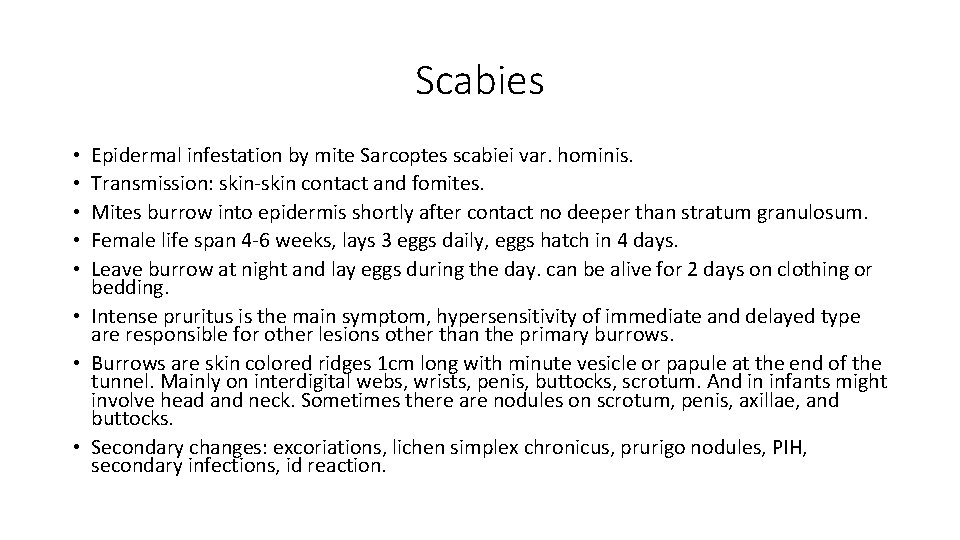 Scabies

• Epidermal infestation by mite Sarcoptes scabiei var. hominis.
• Transmission: skin-skin contact and fomites.
• Mites burrow into epidermis shortly after contact no deeper than stratum granulosum.
• Female life span 4-6 weeks, lays 3 eggs daily, eggs hatch in 4 days.
• Leave burrow at night and lay eggs during the day. can be alive for 2 days on clothing or bedding.
• Intense pruritus is the main symptom, hypersensitivity of immediate and delayed type are responsible for other lesions other than the primary burrows.
• Burrows are skin colored ridges 1cm long with minute vesicle or papule at the end of the tunnel. Mainly on interdigital webs, wrists, penis, buttocks, scrotum. And in infants might involve head and neck. Sometimes there are nodules on scrotum, penis, axillae, and buttocks.
• Secondary changes: excoriations, lichen simplex chronicus, prurigo nodules, PIH, secondary infections, id reaction.